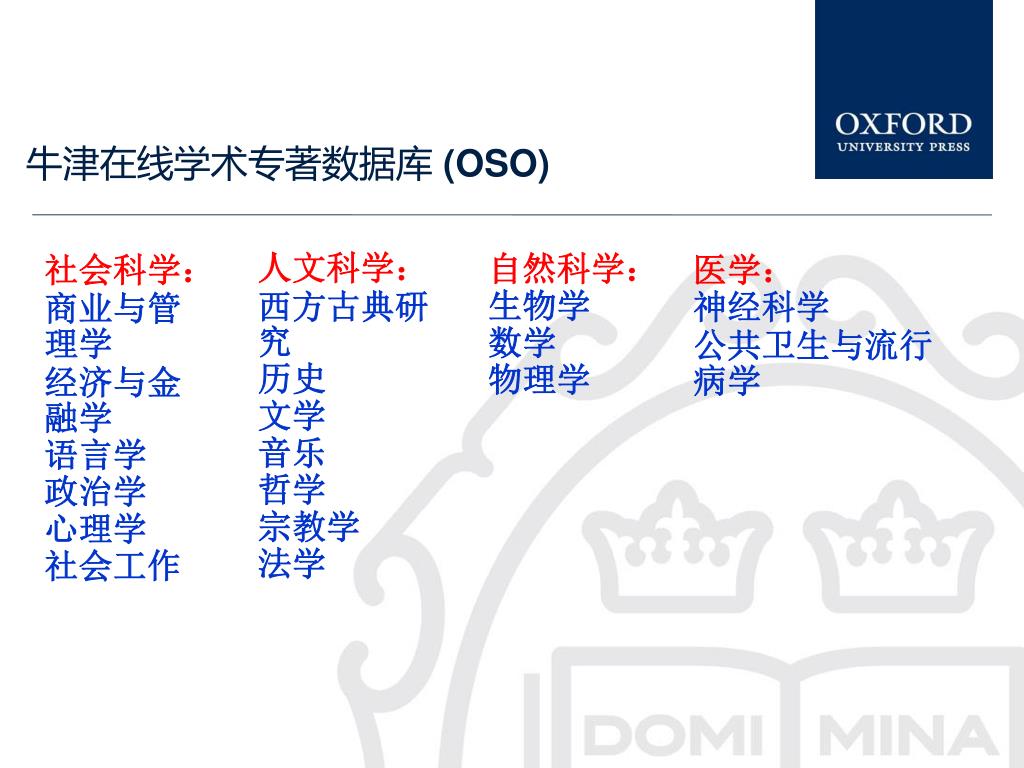 OXFORD
UNIVERSITY PRESS

牛津在线学术专著数据库 (OSO)

社会科学：
商业与管理学
经济与金融学
语言学
政治学
心理学
社会工作

人文科学：
西方古典研究
历史
文学
音乐
哲学
宗教学
法学

自然科学：
生物学
数学
物理学

医学：
神经科学
公共卫生与流行病学

DOMI MINA